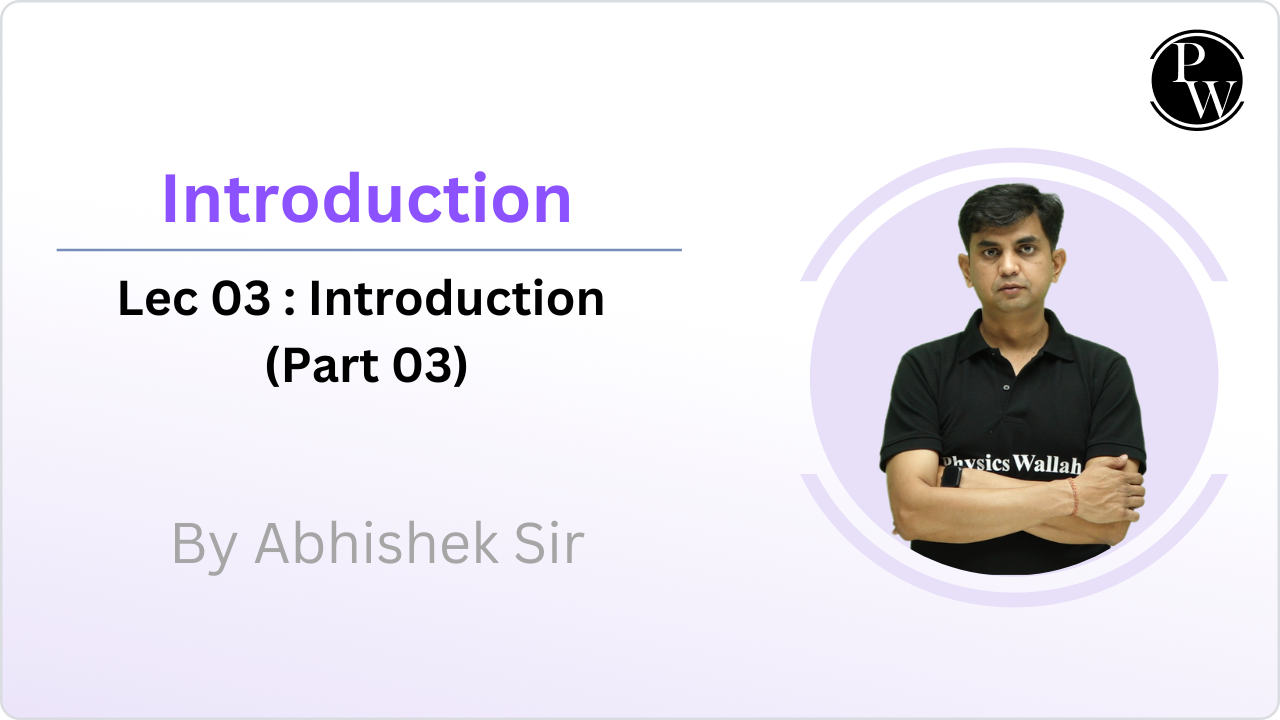 PW

Introduction

Lec 03 : Introduction (Part 03)

By Abhishek Sir

Physics Wallah